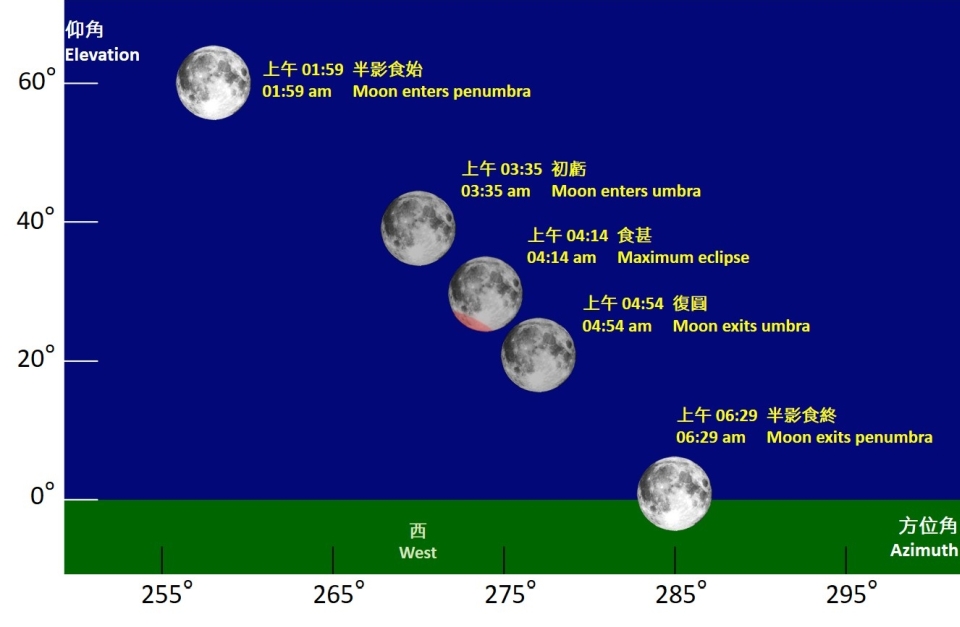 仰角
Elevation

60°

40°

20°

0°

上午 01:59 半影食始
01:59 am Moon enters penumbra

上午 03:35 初虧
03:35 am Moon enters umbra

上午 04:14 食甚
04:14 am Maximum eclipse

上午 04:54 復圓
04:54 am Moon exits umbra

上午 06:29 半影食終
06:29 am Moon exits penumbra

西
West

方位角
Azimuth

255° 265° 275° 285° 295°